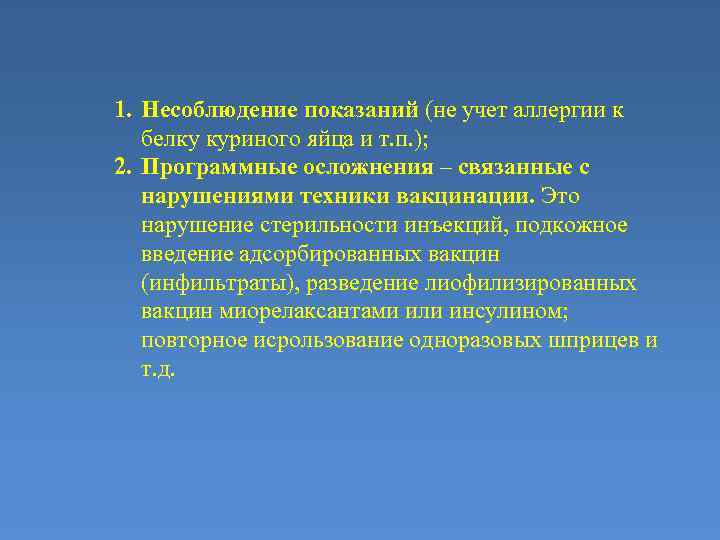 1. Несоблюдение показаний (не учет аллергии к белку куриного яйца и т.п.);
2. Программные осложнения – связанные с нарушениями техники вакцинации. Это нарушение стерильности инъекций, подкожное введение адсорбированных вакцин (инфильтраты), разведение лиофилизированных вакцин миорелаксантами или инсулином; повторное исрользование одноразовых шприцев и т.д.